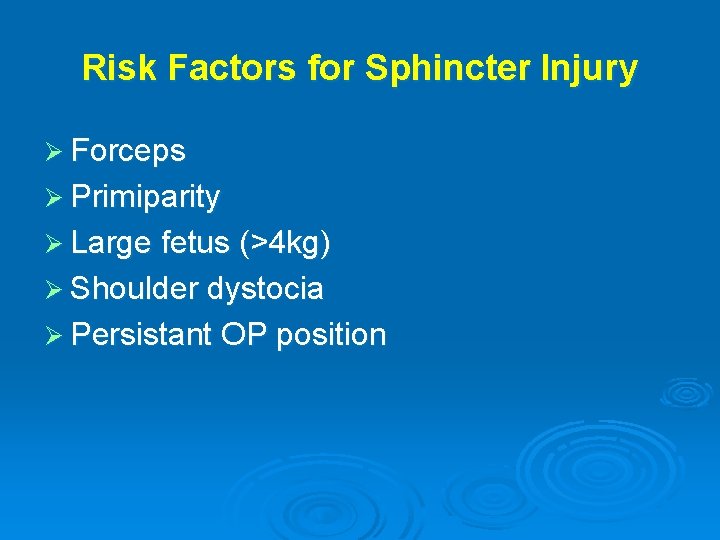 Risk Factors for Sphincter Injury

➢ Forceps
➢ Primiparity
➢ Large fetus (>4kg)
➢ Shoulder dystocia
➢ Persistant OP position